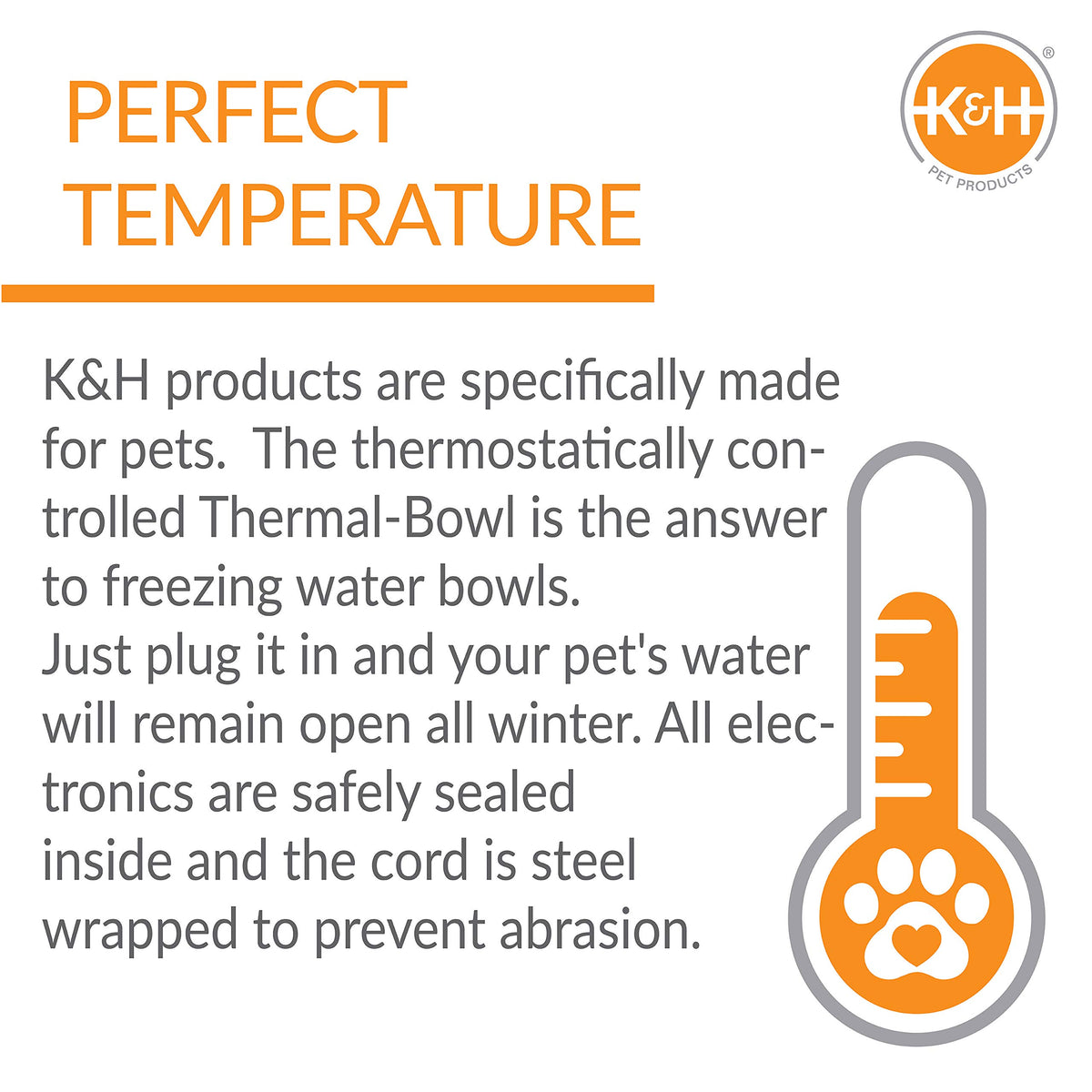 PERFECT TEMPERATURE

K&H®
PET PRODUCTS

K&H products are specifically made for pets. The thermostatically controlled Thermal-Bowl is the answer to freezing water bowls.
Just plug it in and your pet's water will remain open all winter. All electronics are safely sealed inside and the cord is steel wrapped to prevent abrasion.